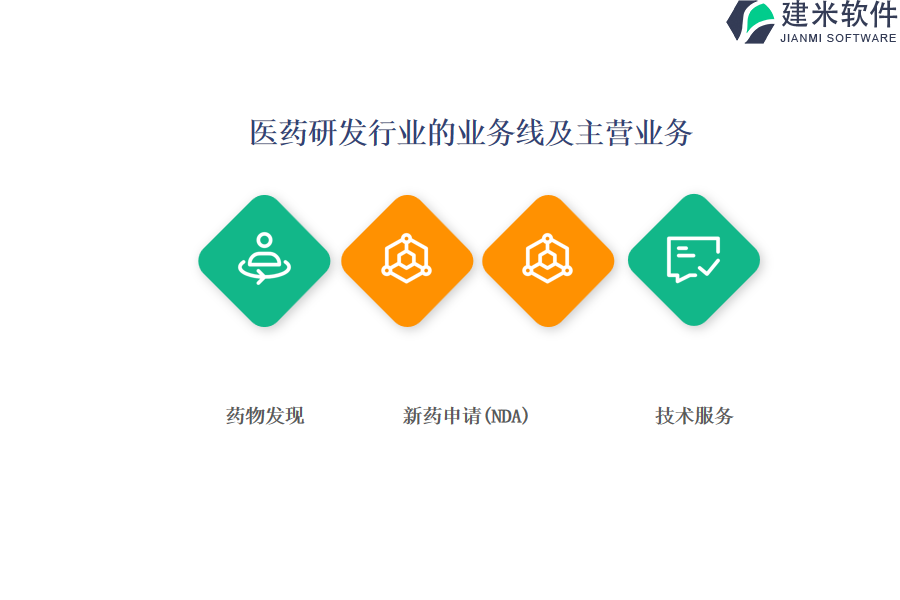 建米软件
JIANMI SOFTWARE

医药研发行业的业务线及主营业务

药物发现

新药申请(NDA)

技术服务